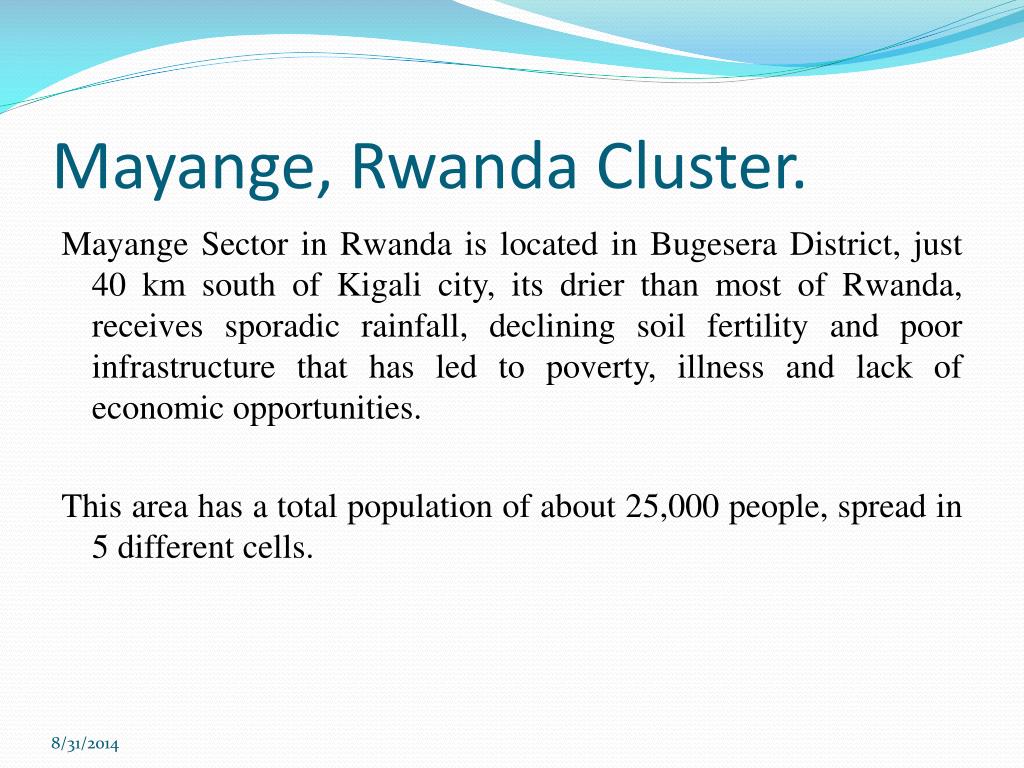 Mayange, Rwanda Cluster.

Mayange Sector in Rwanda is located in Bugesera District, just 40 km south of Kigali city, its drier than most of Rwanda, receives sporadic rainfall, declining soil fertility and poor infrastructure that has led to poverty, illness and lack of economic opportunities.

This area has a total population of about 25,000 people, spread in 5 different cells.

8/31/2014